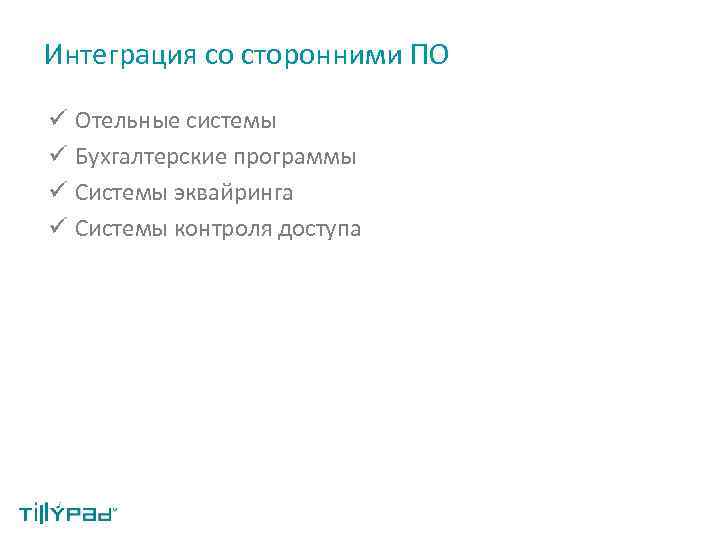 Интеграция со сторонними ПО

✓ Отельные системы
✓ Бухгалтерские программы
✓ Системы эквайринга
✓ Системы контроля доступа

TillYPad